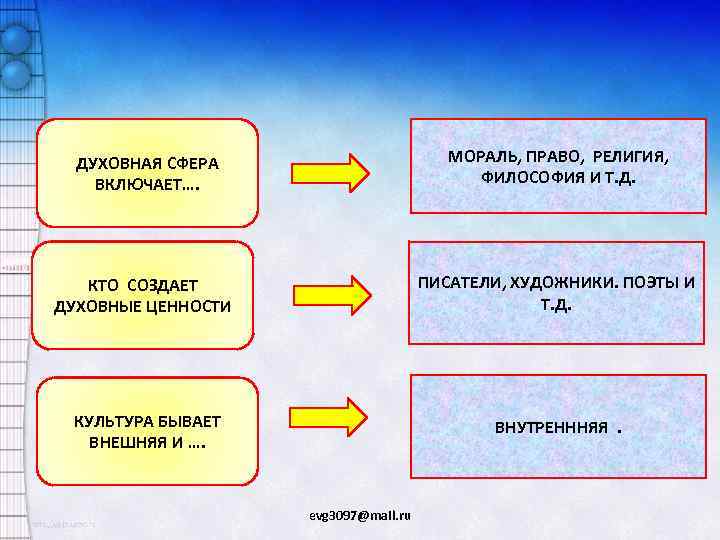 ДУХОВНАЯ СФЕРА ВКЛЮЧАЕТ….

МОРАЛЬ, ПРАВО, РЕЛИГИЯ, ФИЛОСОФИЯ И Т.Д.

КТО СОЗДАЕТ ДУХОВНЫЕ ЦЕННОСТИ

ПИСАТЕЛИ, ХУДОЖНИКИ. ПОЭТЫ И Т.Д.

КУЛЬТУРА БЫВАЕТ ВНЕШНЯЯ И ….

ВНУТРЕНННЯЯ .

evg3097@mail.ru